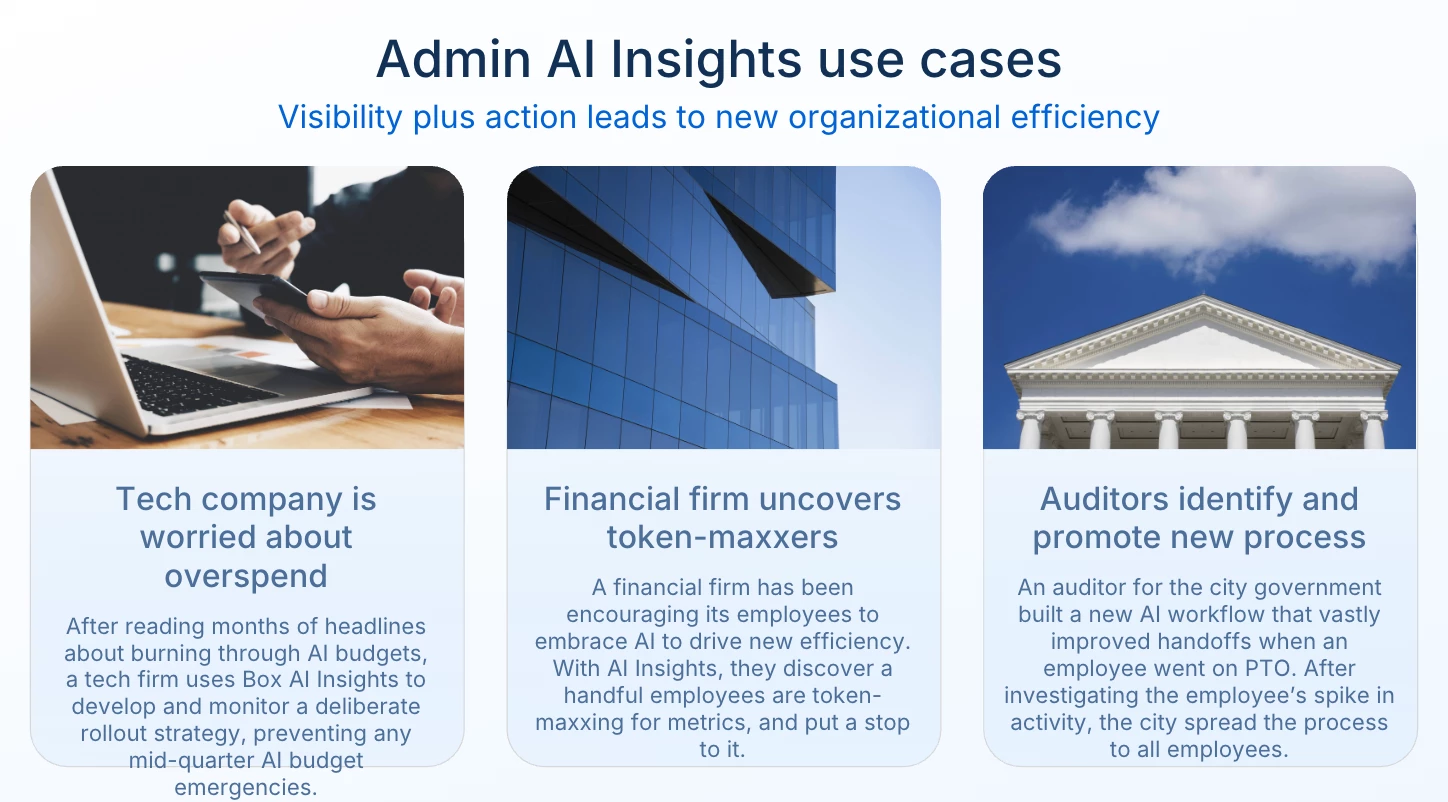 Admin AI Insights use cases

Visibility plus action leads to new organizational efficiency

Tech company is worried about overspend

After reading months of headlines about burning through AI budgets, a tech firm uses Box AI Insights to develop and monitor a deliberate rollout strategy, preventing any mid-quarter AI budget emergencies.

Financial firm uncovers token-maxxers

A financial firm has been encouraging its employees to embrace AI to drive new efficiency. With AI Insights, they discover a handful employees are token-maxxing for metrics, and put a stop to it.

Auditors identify and promote new process

An auditor for the city government built a new AI workflow that vastly improved handoffs when an employee went on PTO. After investigating the employee's spike in activity, the city spread the process to all employees.